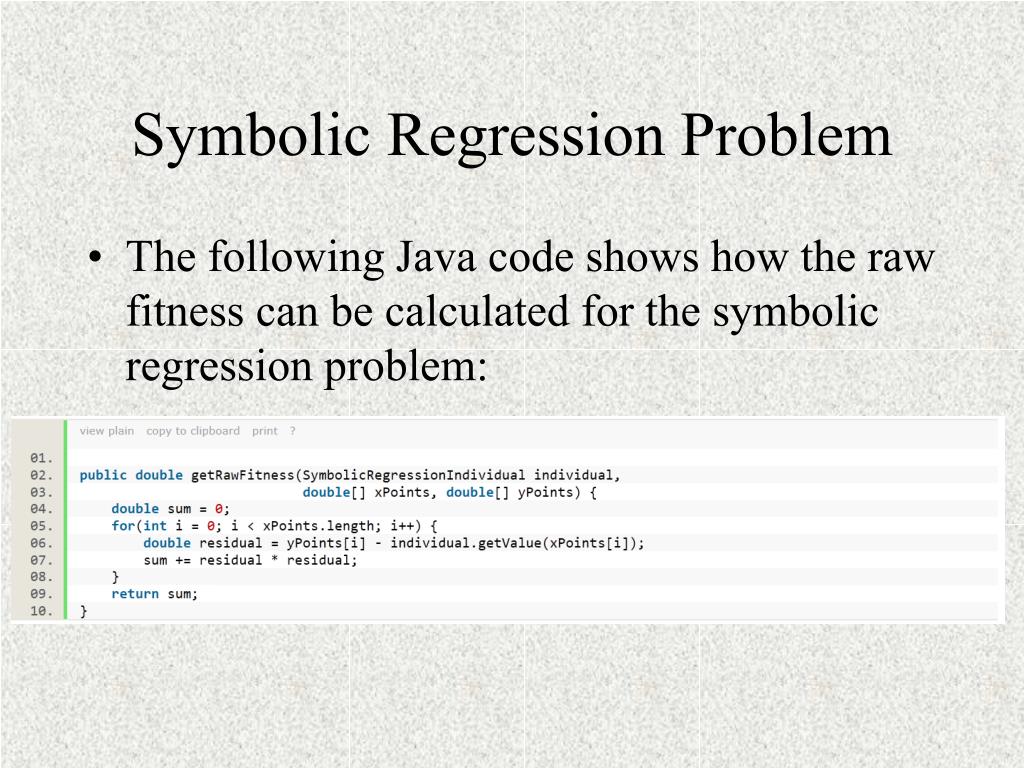 Symbolic Regression Problem

• The following Java code shows how the raw fitness can be calculated for the symbolic regression problem:

view plain copy to clipboard print ?

01.
02. public double getRawFitness(SymbolicRegressionIndividual individual,
03. double[] xPoints, double[] yPoints) {
04. double sum = 0;
05. for(int i = 0; i < xPoints.length; i++) {
06. double residual = yPoints[i] - individual.getValue(xPoints[i]);
07. sum += residual * residual;
08. }
09. return sum;
10. }